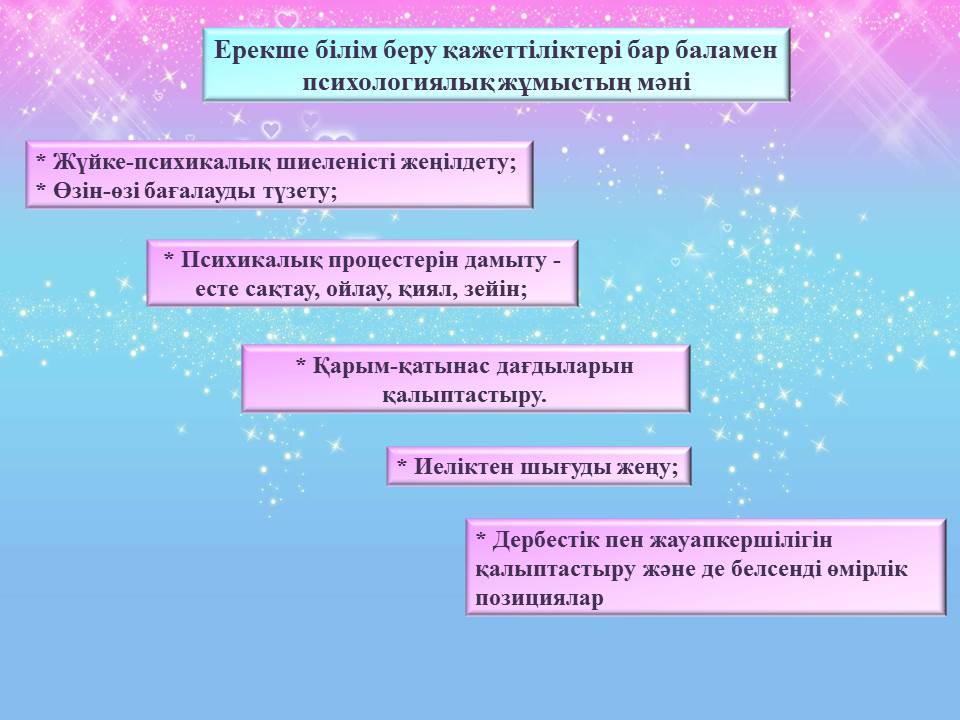 Ерекше білім беру қажеттіліктері бар баламен психологиялық жұмыстың мәні

* Жүйке-психикалық шиеленісті жеңілдету;
* Өзін-өзі бағалауды түзету;

* Психикалық процестерін дамыту - есте сақтау, ойлау, қиял, зейін;

* Қарым-қатынас дағдыларын қалыптастыру.

* Иеліктен шығуды жеңу;

* Дербестік пен жауапкершілігін қалыптастыру және де белсенді өмірлік позициялар